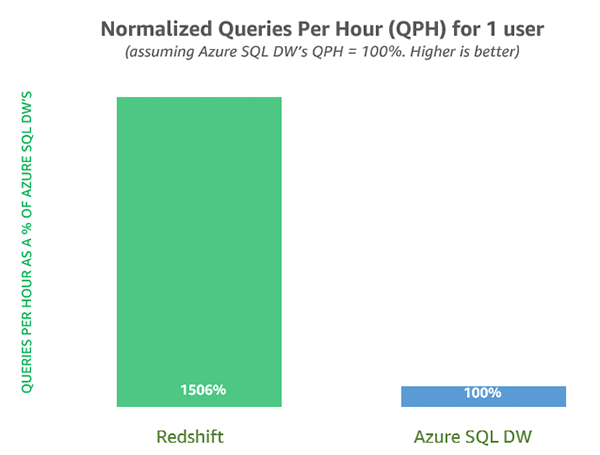 Normalized Queries Per Hour (QPH) for 1 user
(assuming Azure SQL DW's QPH = 100%. Higher is better)

QUERIES PER HOUR AS A % OF AZURE SQL DW'S

1506%

100%

Redshift

Azure SQL DW